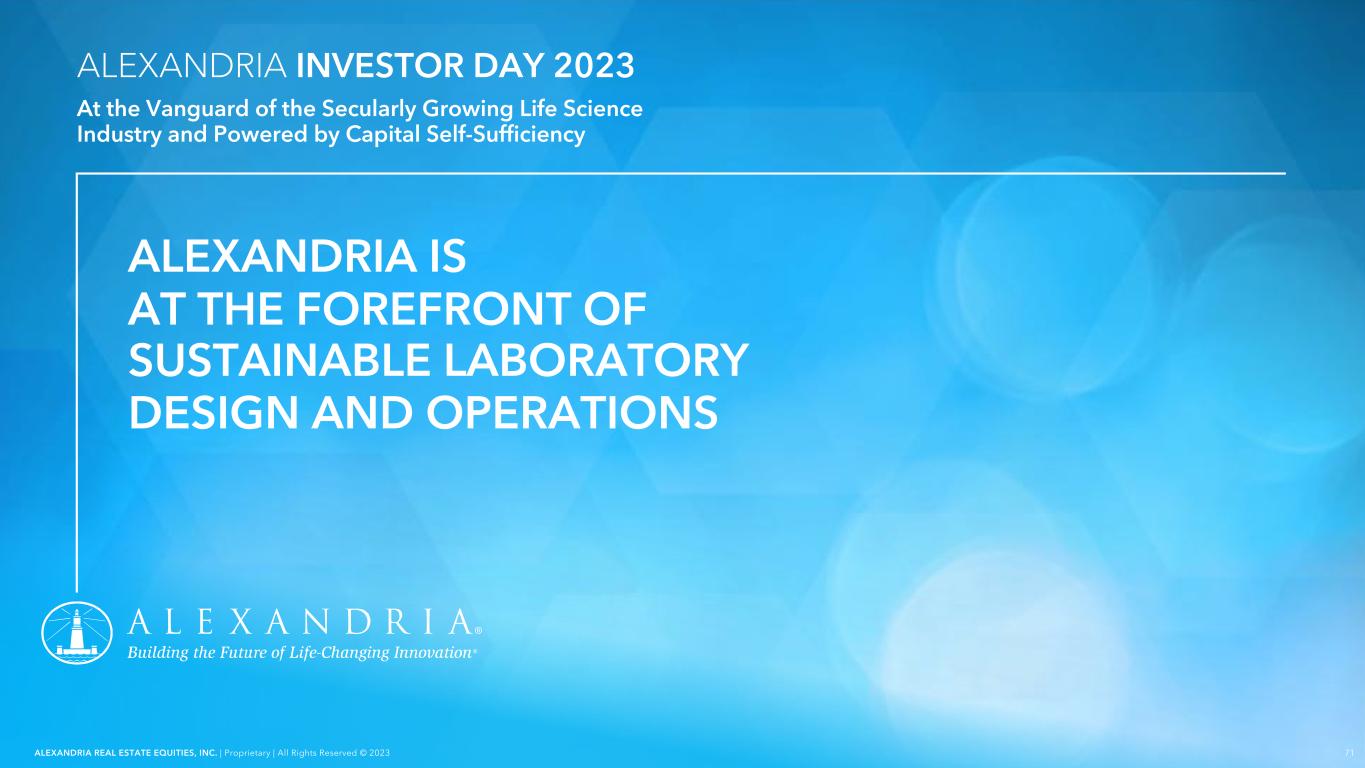 ALEXANDRIA INVESTOR DAY 2023

At the Vanguard of the Secularly Growing Life Science Industry and Powered by Capital Self-Sufficiency

ALEXANDRIA IS AT THE FOREFRONT OF SUSTAINABLE LABORATORY DESIGN AND OPERATIONS

ALEXANDRIA®
Building the Future of Life-Changing Innovation®

ALEXANDRIA REAL ESTATE EQUITIES, INC. | Proprietary | All Rights Reserved © 2023

71